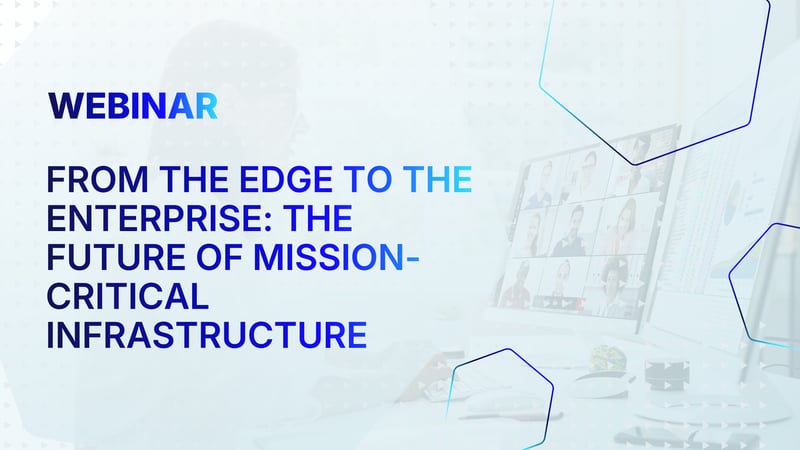 WEBINAR

FROM THE EDGE TO THE ENTERPRISE: THE FUTURE OF MISSION-CRITICAL INFRASTRUCTURE